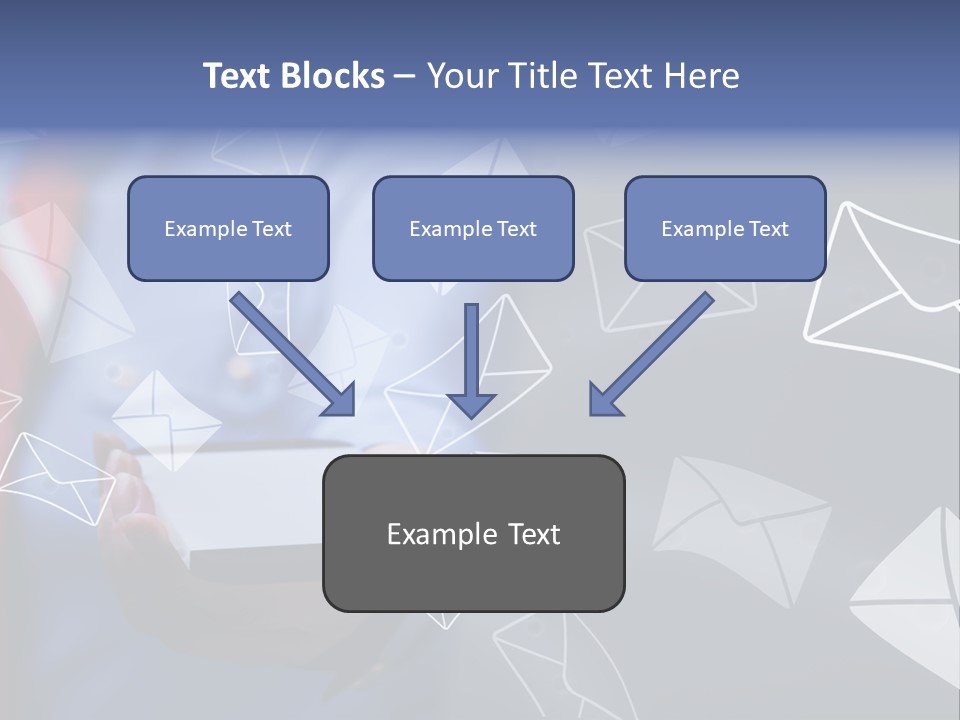 Text Blocks – Your Title Text Here

Example Text

Example Text

Example Text

Example Text